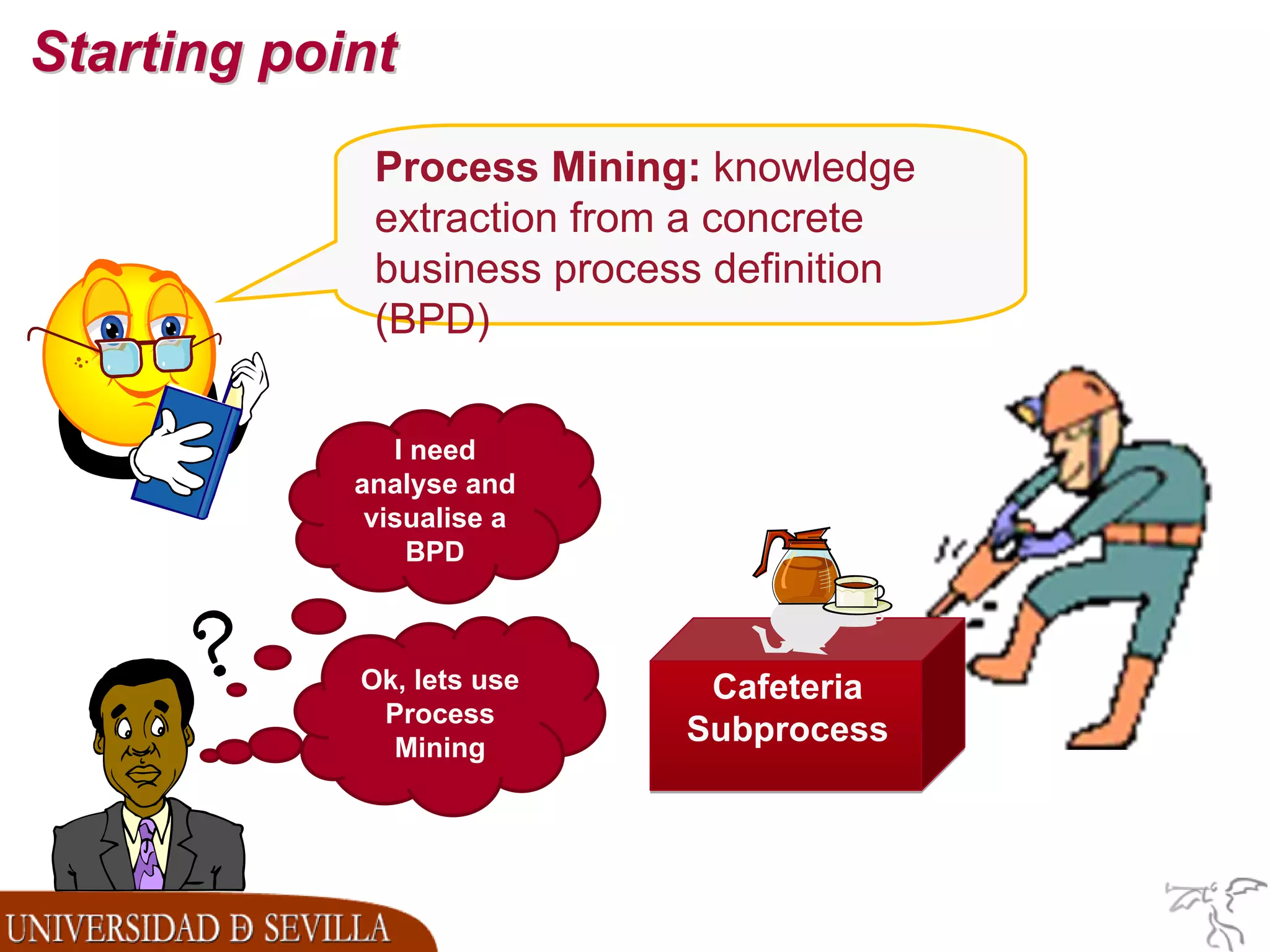 Starting point

Process Mining: knowledge extraction from a concrete business process definition (BPD)

I need analyse and visualise a BPD

?

Ok, lets use Process Mining

Cafeteria Subprocess

UNIVERSIDAD Ð SEVILLA